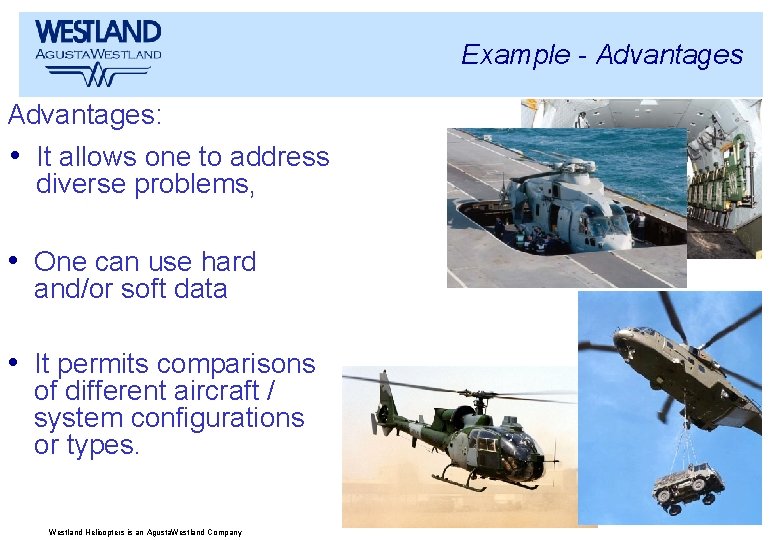 WESTLAND
AGUSTAWESTLAND

Example - Advantages

Advantages:

• It allows one to address diverse problems,

• One can use hard and/or soft data

• It permits comparisons of different aircraft / system configurations or types.

Westland Helicopters is an AgustaWestland Company